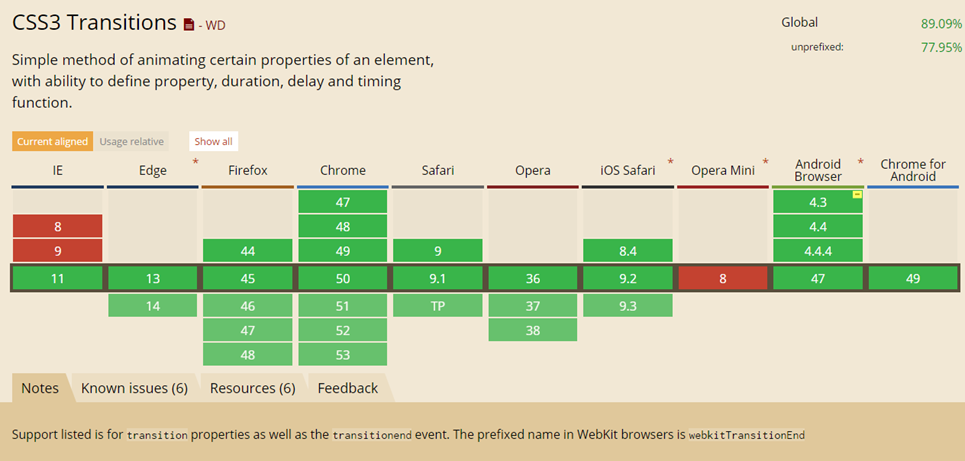 CSS3 Transitions - WD

Global 89.09%
unprefixed: 77.95%

Simple method of animating certain properties of an element, with ability to define property, duration, delay and timing function.

Current aligned Usage relative Show all

| IE | Edge * | Firefox | Chrome | Safari | Opera | iOS Safari * | Opera Mini * | Android Browser * | Chrome for Android |
|---|---|---|---|---|---|---|---|---|---|
| | | | 47 | | | | | 4.3 | |
| 8 | | | 48 | | | | | 4.4 | |
| 9 | | 44 | 49 | 9 | | 8.4 | | 4.4.4 | |
| 11 | 13 | 45 | 50 | 9.1 | 36 | 9.2 | 8 | 47 | 49 |
| | 14 | 46 | 51 | TP | 37 | 9.3 | | | |
| | | 47 | 52 | | 38 | | | | |
| | | 48 | 53 | | | | | | |

Notes Known issues (6) Resources (6) Feedback

Support listed is for transition properties as well as the transitionend event. The prefixed name in WebKit browsers is webkitTransitionEnd